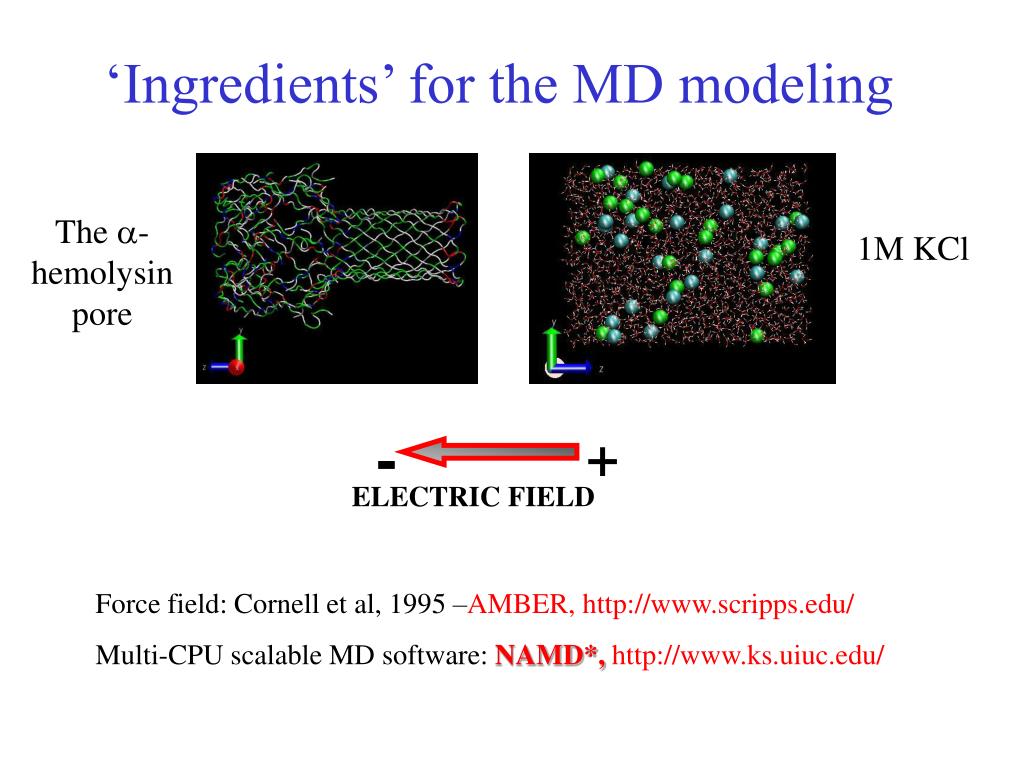 ‘Ingredients’ for the MD modeling

The $\alpha$-hemolysin pore

z

1M KCl

z

- +

ELECTRIC FIELD

Force field: Cornell et al, 1995 –AMBER, http://www.scripps.edu/

Multi-CPU scalable MD software: NAMD*, http://www.ks.uiuc.edu/